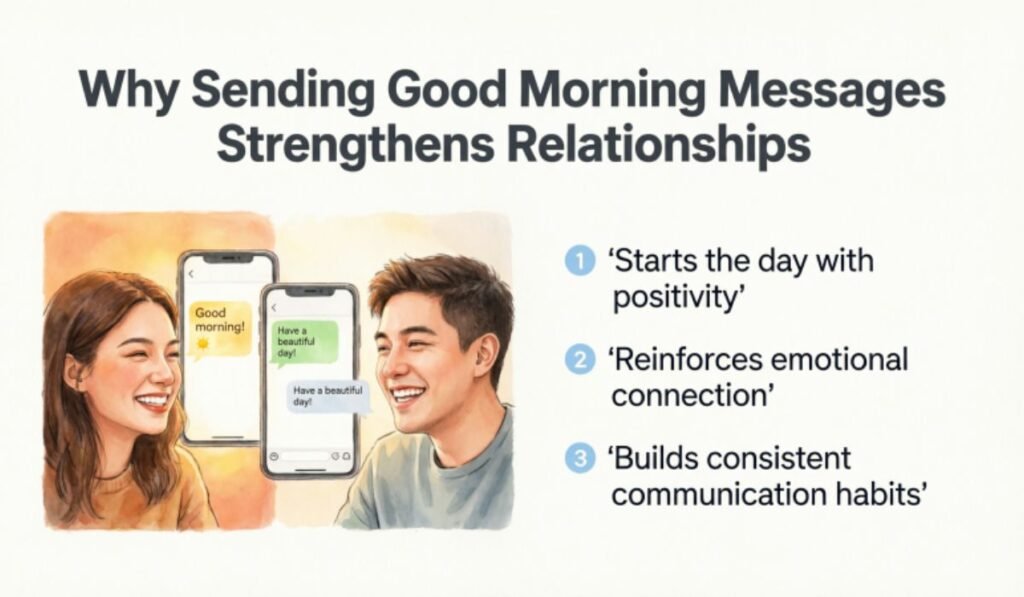 Why Sending Good Morning Messages Strengthens Relationships

Good morning!

Have a beautiful day!

Have a beautiful day!

1 'Starts the day with positivity'

2 'Reinforces emotional connection'

3 'Builds consistent communication habits'